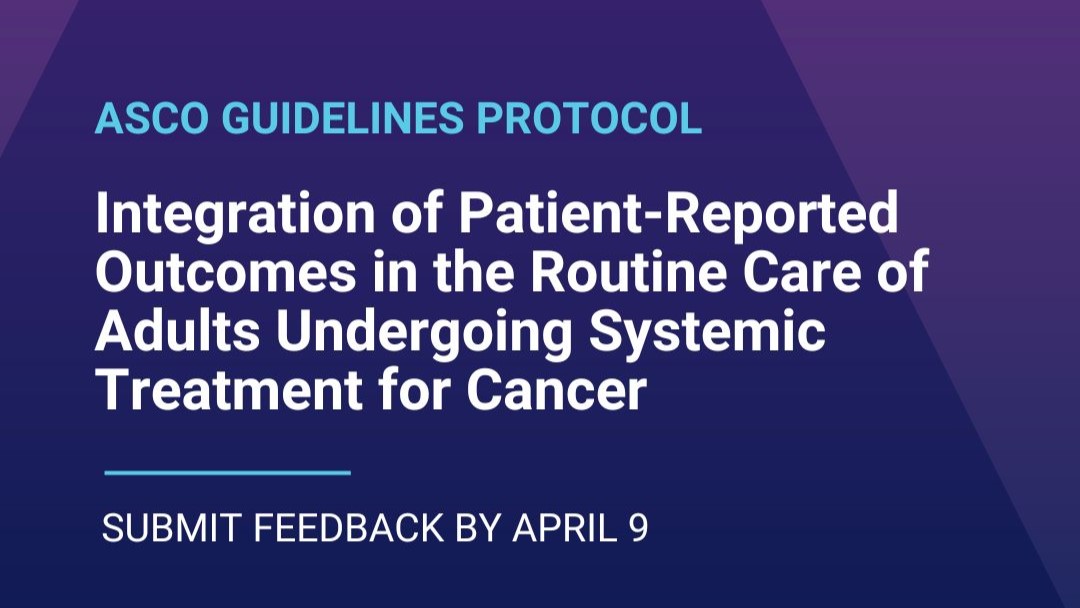 ASCO GUIDELINES PROTOCOL

Integration of Patient-Reported Outcomes in the Routine Care of Adults Undergoing Systemic Treatment for Cancer

SUBMIT FEEDBACK BY APRIL 9